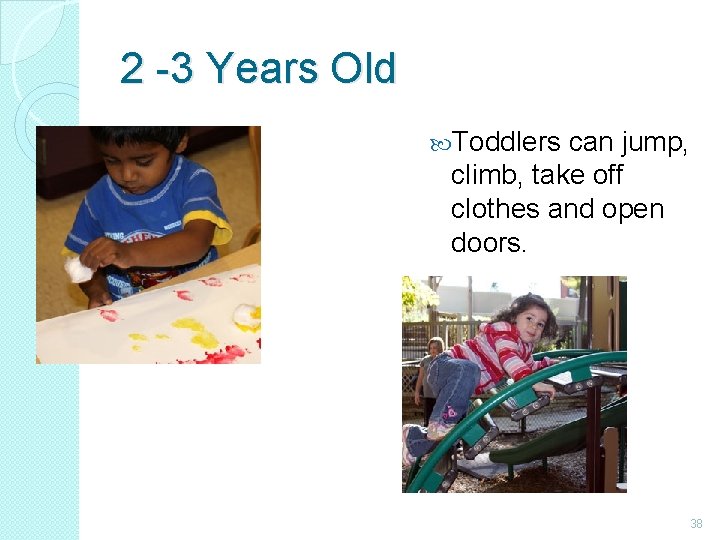 2 -3 Years Old

Toddlers can jump, climb, take off clothes and open doors.

38